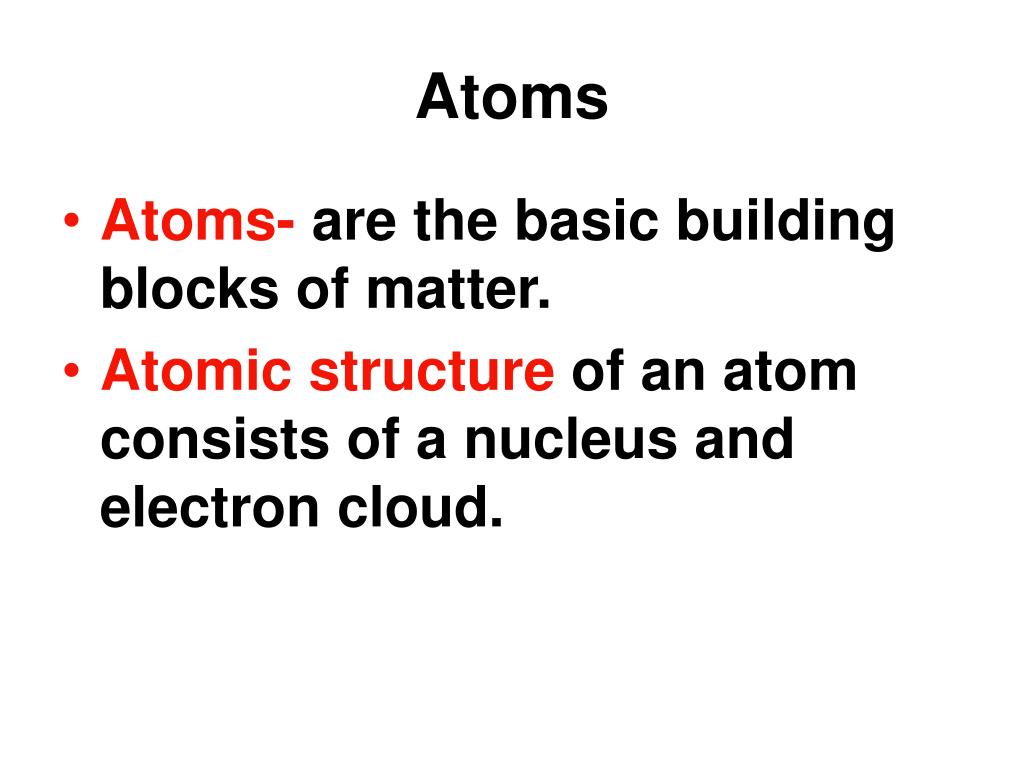 Atoms

• Atoms- are the basic building blocks of matter.
• Atomic structure of an atom consists of a nucleus and electron cloud.